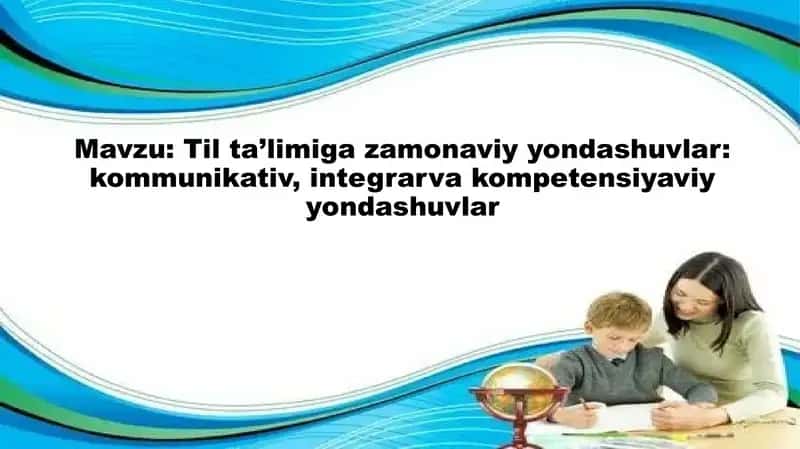 Mavzu: Til ta’limiga zamonaviy yondashuvlar: kommunikativ, integrarva kompetensiyaviy yondashuvlar